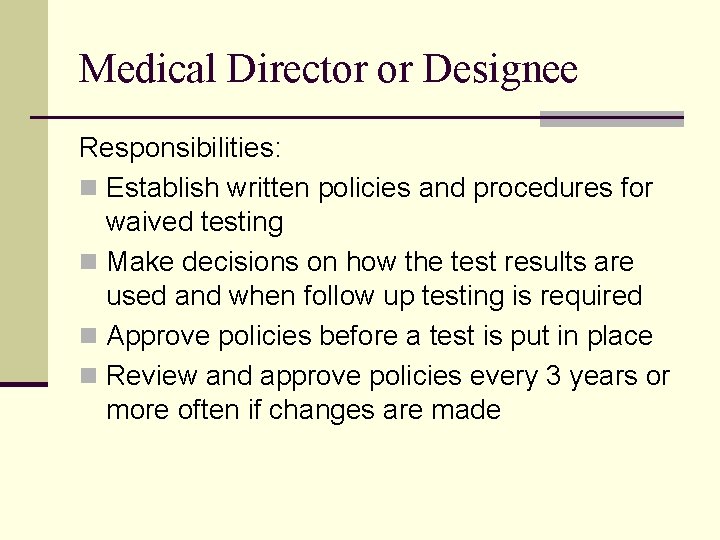 Medical Director or Designee

Responsibilities:

- Establish written policies and procedures for waived testing
- Make decisions on how the test results are used and when follow up testing is required
- Approve policies before a test is put in place
- Review and approve policies every 3 years or more often if changes are made